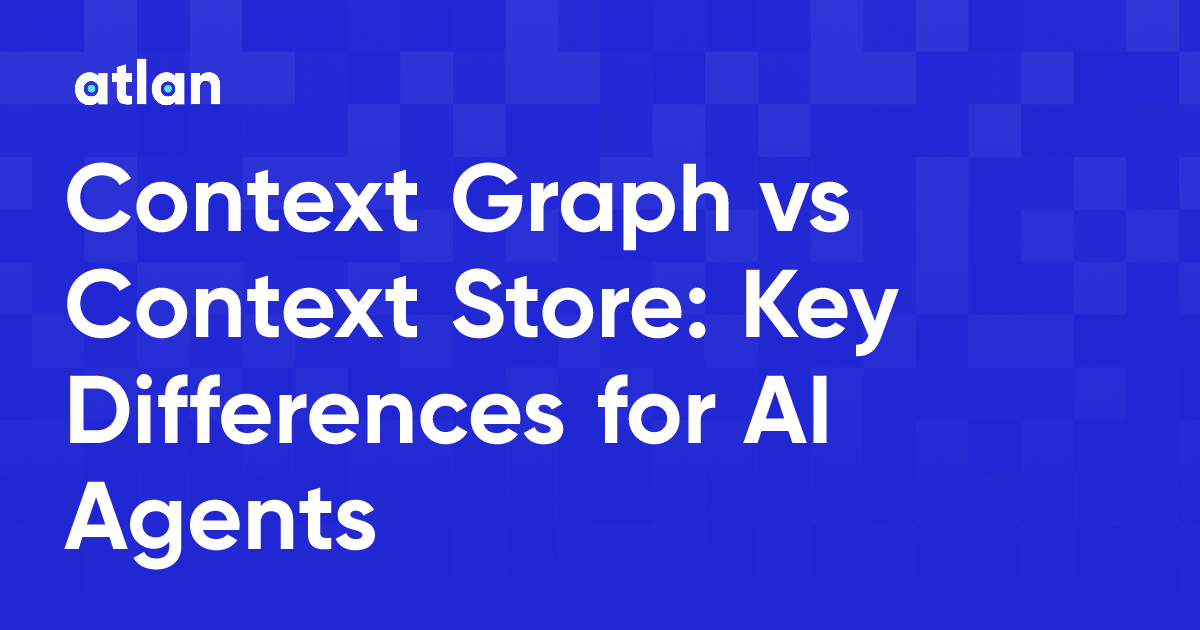 atlan

Context Graph vs Context Store: Key Differences for AI Agents